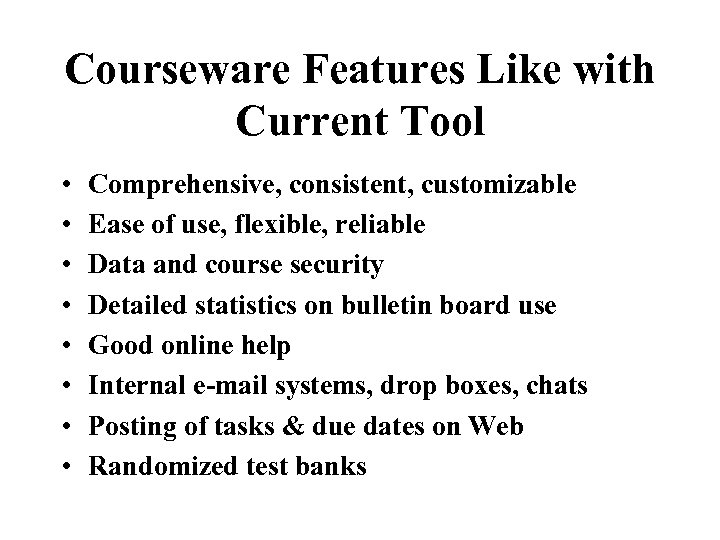 Courseware Features Like with Current Tool

• Comprehensive, consistent, customizable
• Ease of use, flexible, reliable
• Data and course security
• Detailed statistics on bulletin board use
• Good online help
• Internal e-mail systems, drop boxes, chats
• Posting of tasks & due dates on Web
• Randomized test banks